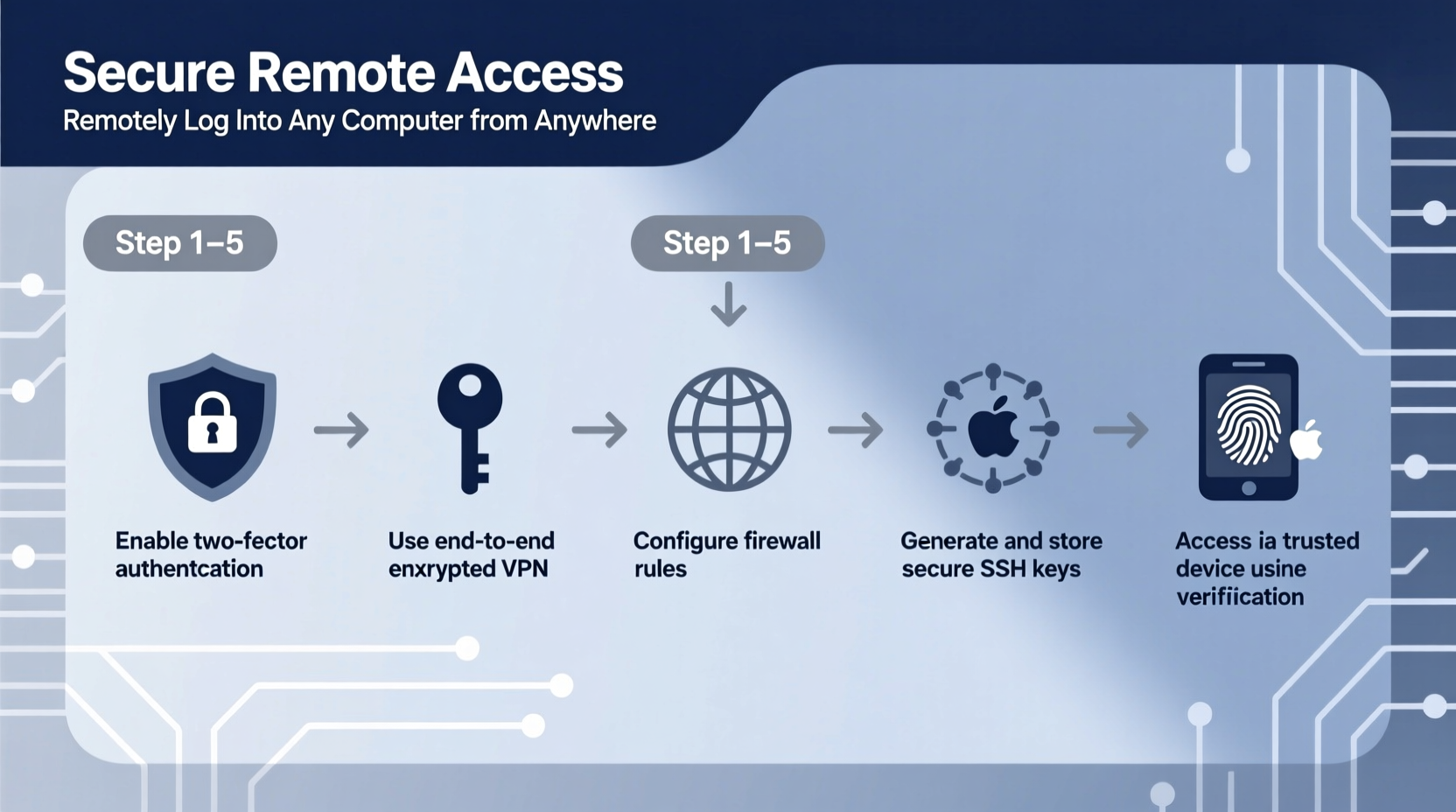 Secure Remote Access
Remotely Log Into Any Computer from Anywhere

Step 1–5

Step 1–5

Enable two-fector authentcation

Use end-to-end enxrypted VPN

Configure firewall rules

Generate and store secure SSH keys

Access ia trusted device usine verifiication